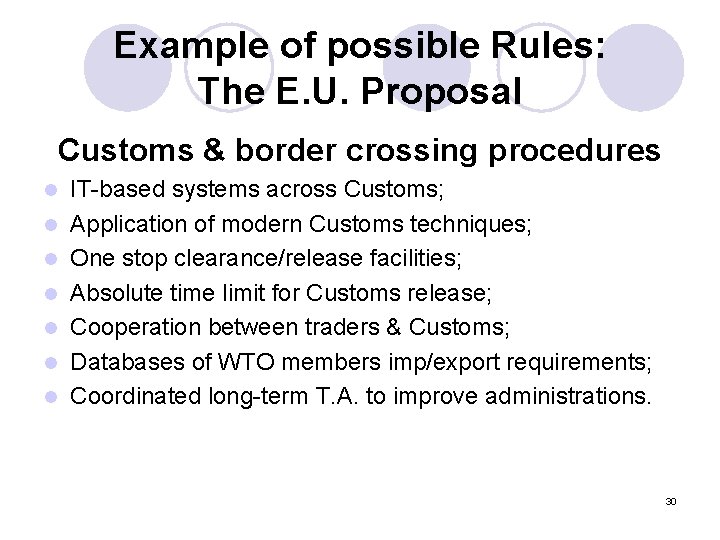 Example of possible Rules:
The E.U. Proposal

Customs & border crossing procedures

- IT-based systems across Customs;
- Application of modern Customs techniques;
- One stop clearance/release facilities;
- Absolute time limit for Customs release;
- Cooperation between traders & Customs;
- Databases of WTO members imp/export requirements;
- Coordinated long-term T.A. to improve administrations.

30